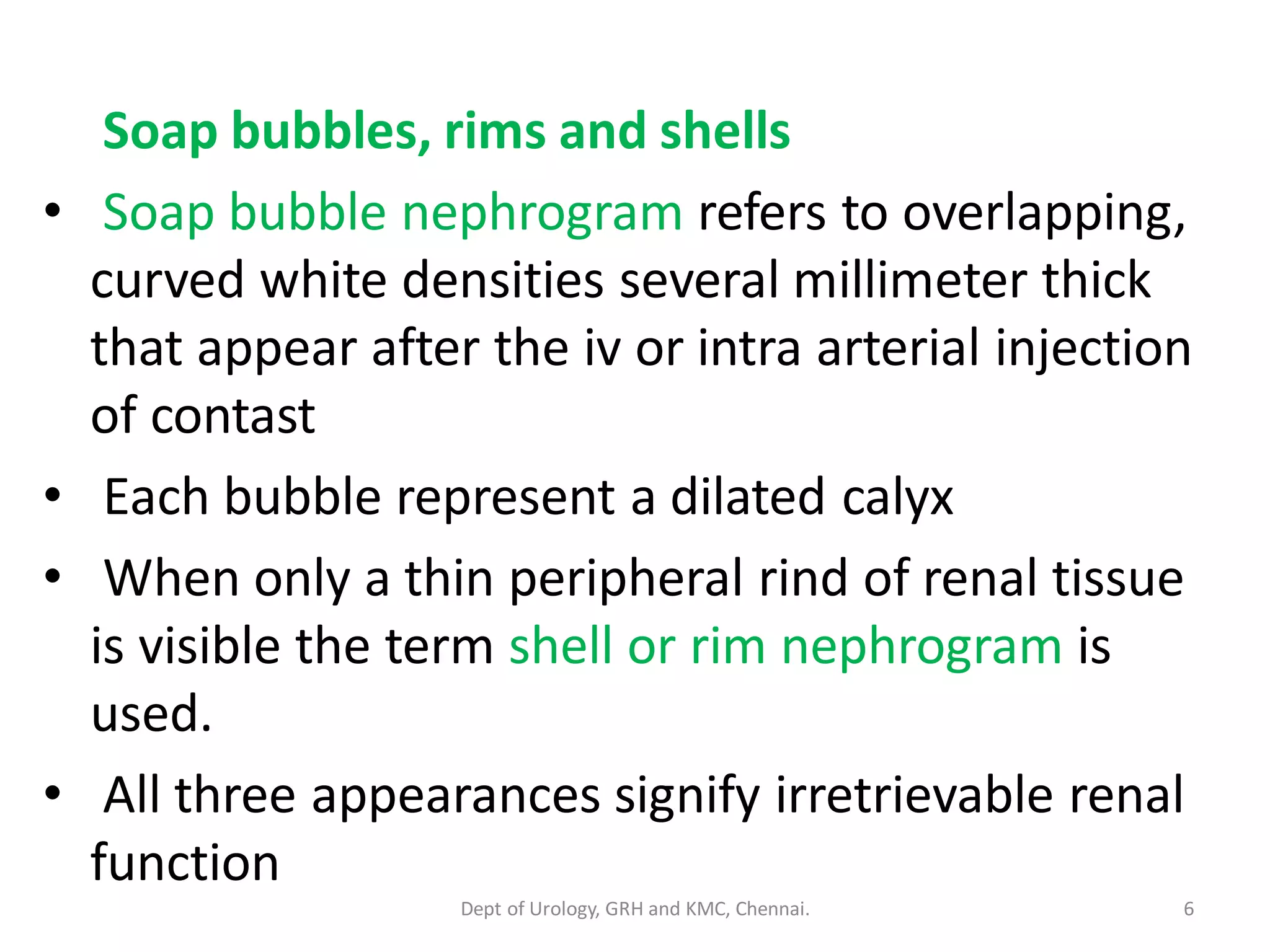 Soap bubbles, rims and shells

• Soap bubble nephrogram refers to overlapping, curved white densities several millimeter thick that appear after the iv or intra arterial injection of contast

• Each bubble represent a dilated calyx

• When only a thin peripheral rind of renal tissue is visible the term shell or rim nephrogram is used.

• All three appearances signify irretrievable renal function

Dept of Urology, GRH and KMC, Chennai.

6